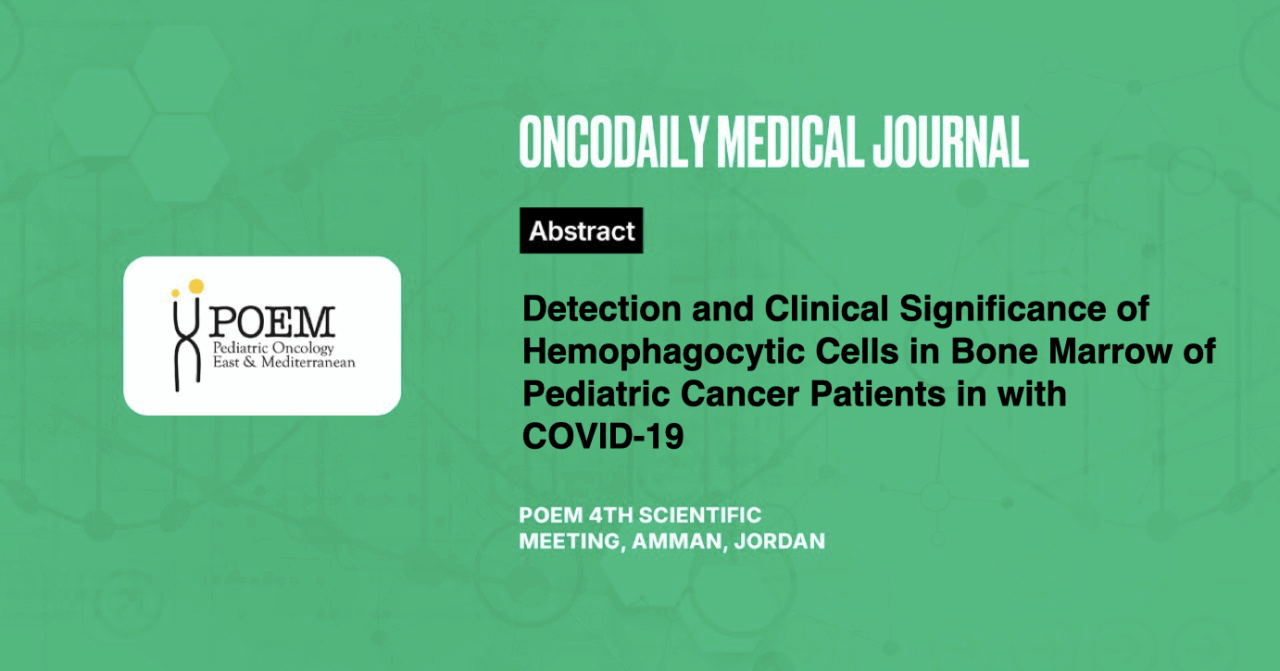 POEM
Pediatric Oncology
East & Mediterranean

ONCODAILY MEDICAL JOURNAL

Abstract

Detection and Clinical Significance of Hemophagocytic Cells in Bone Marrow of Pediatric Cancer Patients in with COVID-19

POEM 4TH SCIENTIFIC MEETING, AMMAN, JORDAN